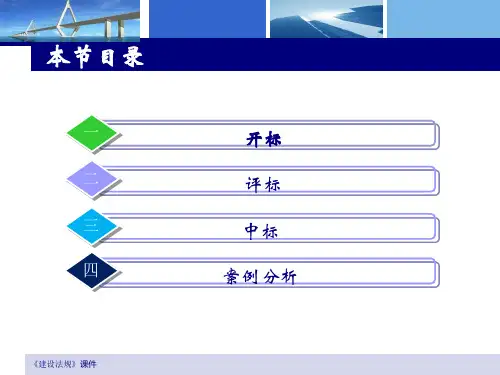 本节目录

一
开标

二
评标

三
中标

四
案例分析

《建设法规》课件